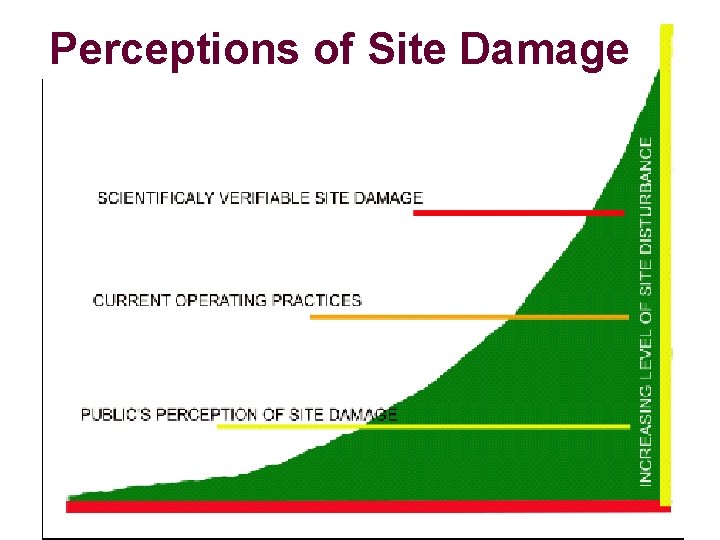 Perceptions of Site Damage

SCIENTIFICALY VERIFIABLE SITE DAMAGE

CURRENT OPERATING PRACTICES

PUBLIC'S PERCEPTION OF SITE DAMAGE

INCREASING LEVEL OF SITE DISTURBANCE